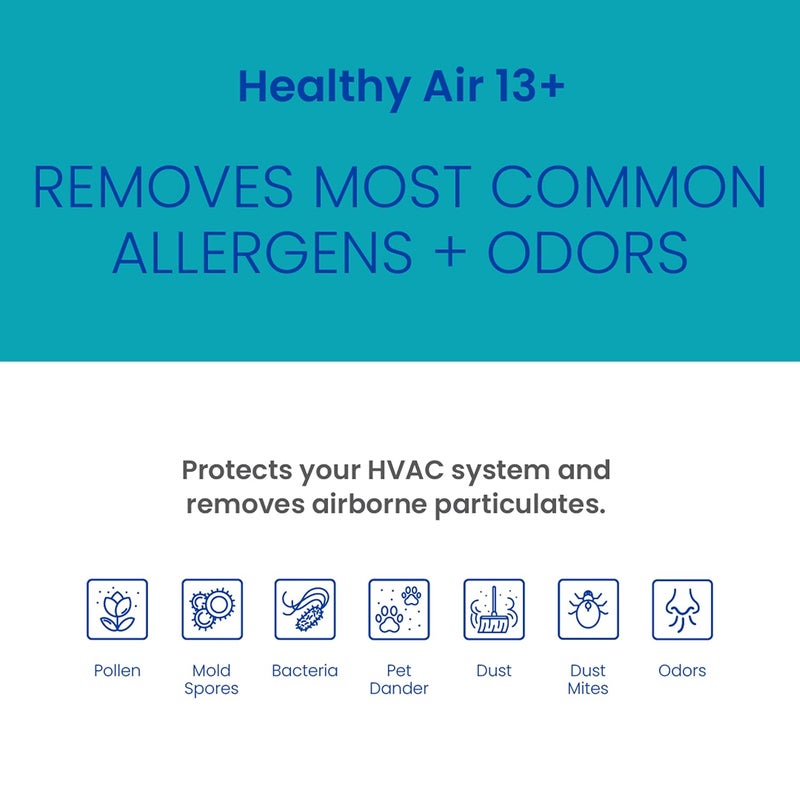 Healthy Air 13+

REMOVES MOST COMMON ALLERGENS + ODORS

Protects your HVAC system and removes airborne particulates.

Pollen

Mold Spores

Bacteria

Pet Dander

Dust

Dust Mites

Odors